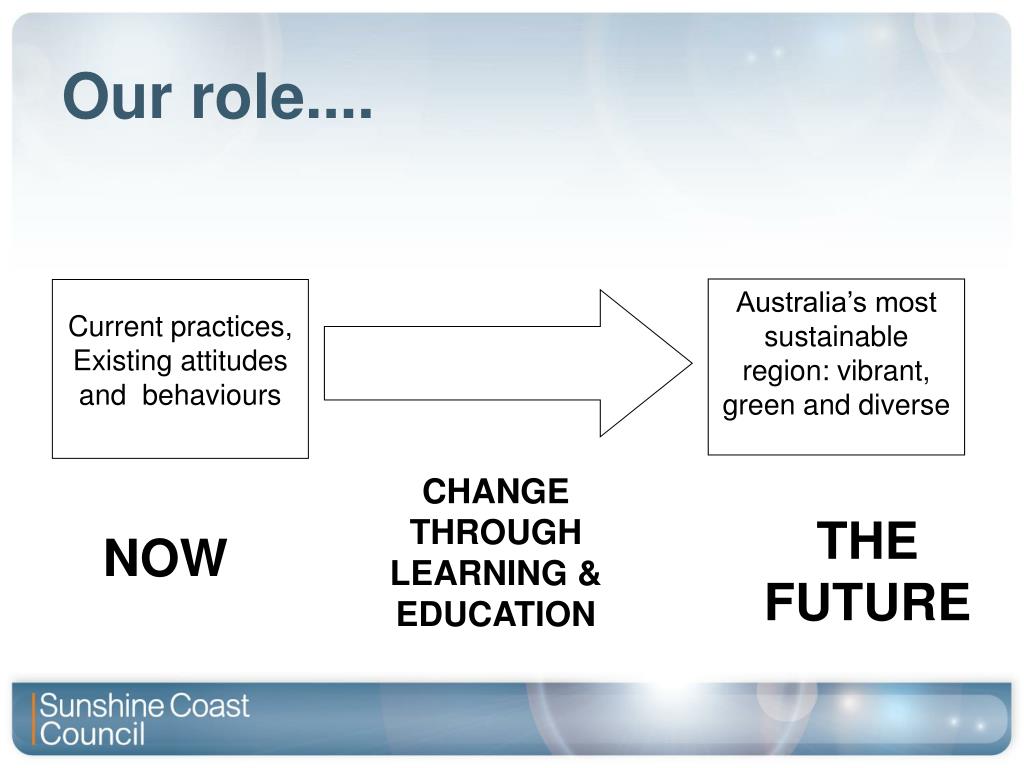 Our role....

Current practices, Existing attitudes and behaviours

Australia’s most sustainable region: vibrant, green and diverse

NOW

CHANGE THROUGH LEARNING & EDUCATION

THE FUTURE

Sunshine Coast Council